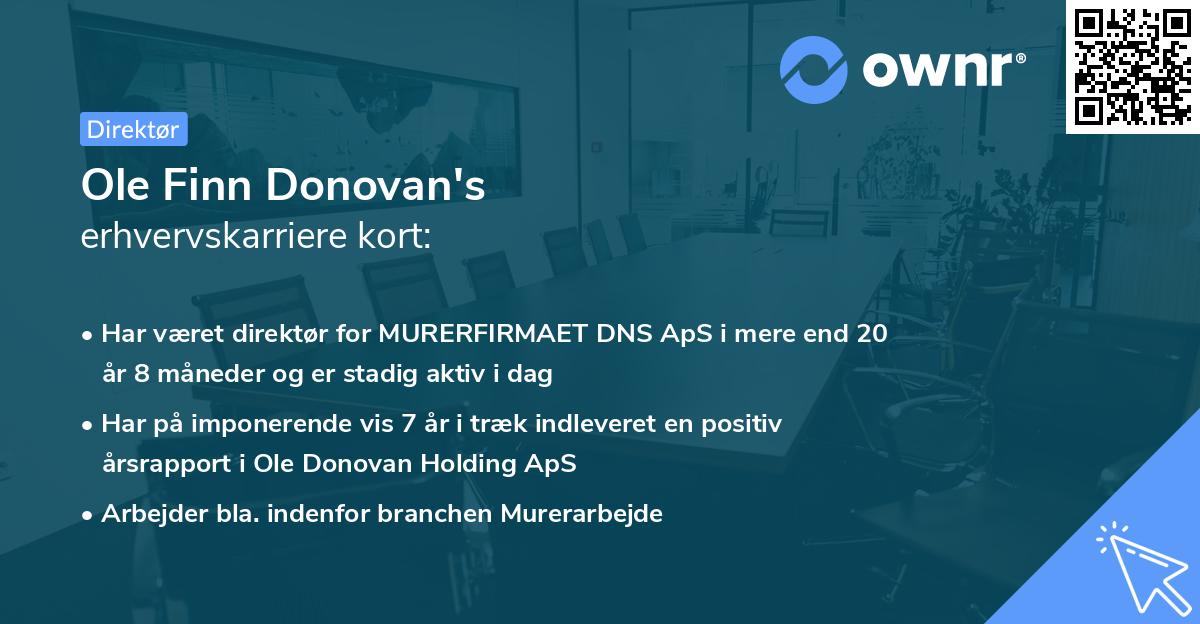 ownr®

Direktør

Ole Finn Donovan's
erhvervskarriere kort:

• Har været direktør for MURERFIRMAET DNS ApS i mere end 20 år 8 måneder og er stadig aktiv i dag

• Har på imponerende vis 7 år i træk indleveret en positiv årsrapport i Ole Donovan Holding ApS

• Arbejder bla. indenfor branchen Murerarbejde